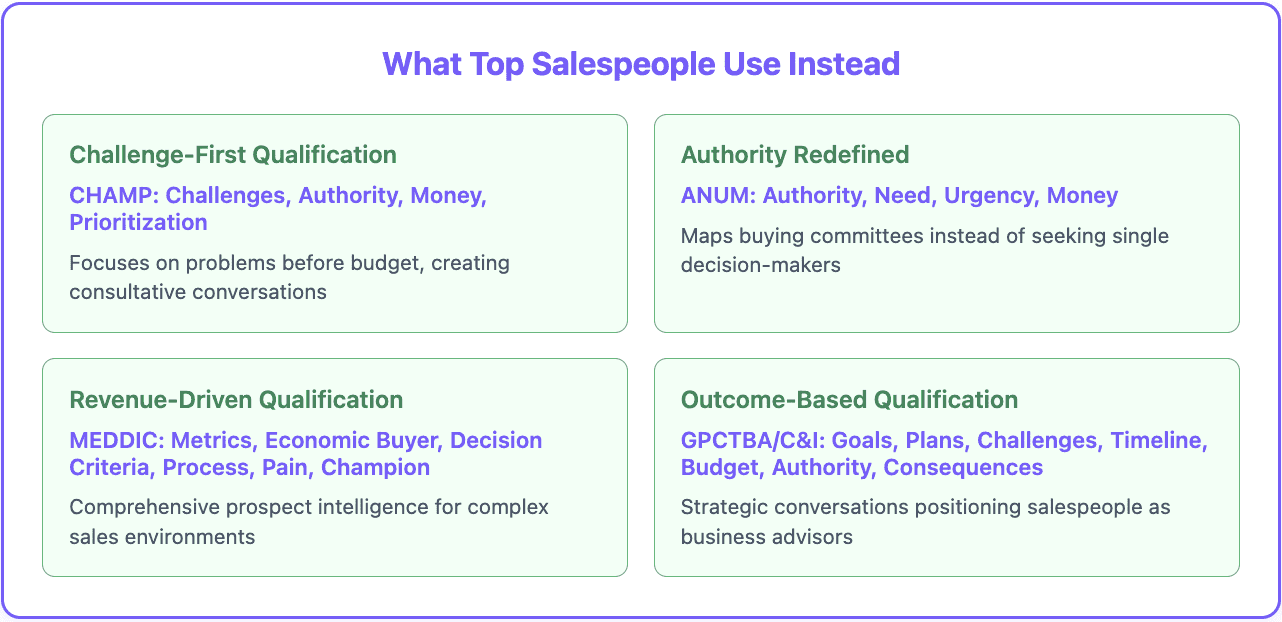 What Top Salespeople Use Instead

Challenge-First Qualification

CHAMP: Challenges, Authority, Money, Prioritization

Focuses on problems before budget, creating consultative conversations

Authority Redefined

ANUM: Authority, Need, Urgency, Money

Maps buying committees instead of seeking single decision-makers

Revenue-Driven Qualification

MEDDIC: Metrics, Economic Buyer, Decision Criteria, Process, Pain, Champion

Comprehensive prospect intelligence for complex sales environments

Outcome-Based Qualification

GPCTBA/C&I: Goals, Plans, Challenges, Timeline, Budget, Authority, Consequences

Strategic conversations positioning salespeople as business advisors